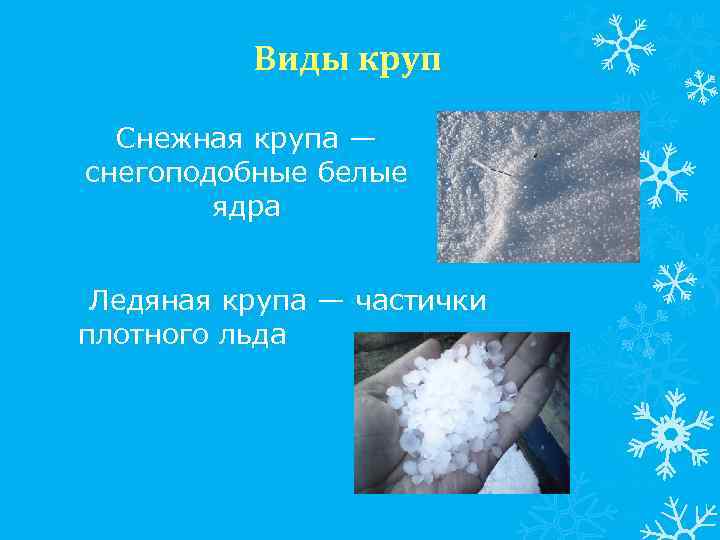 Виды круп

Снежная крупа — снегоподобные белые ядра

Ледяная крупа — частички плотного льда